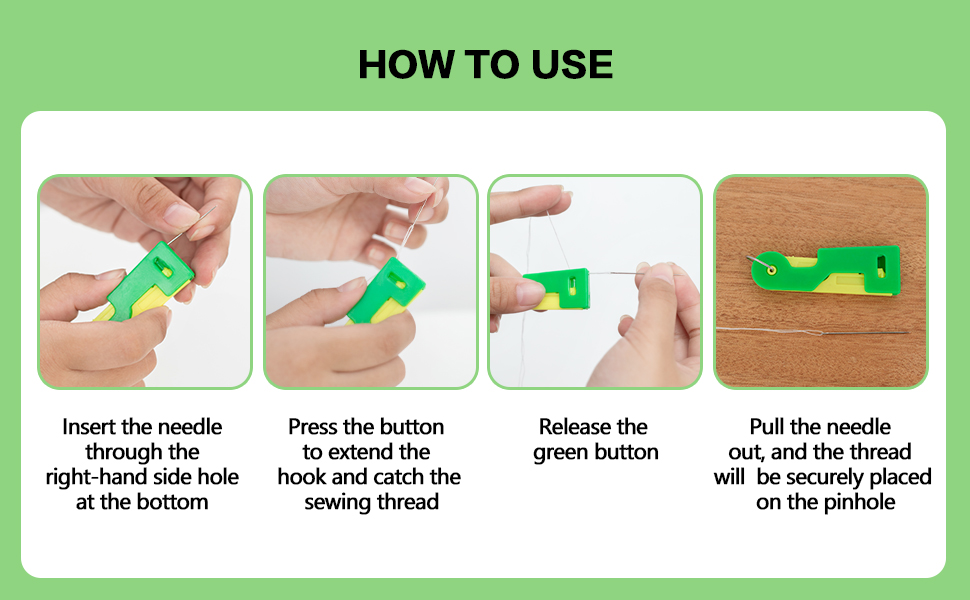 HOW TO USE

Insert the needle through the right-hand side hole at the bottom

Press the button to extend the hook and catch the sewing thread

Release the green button

Pull the needle out, and the thread will  be securely placed on the pinhole